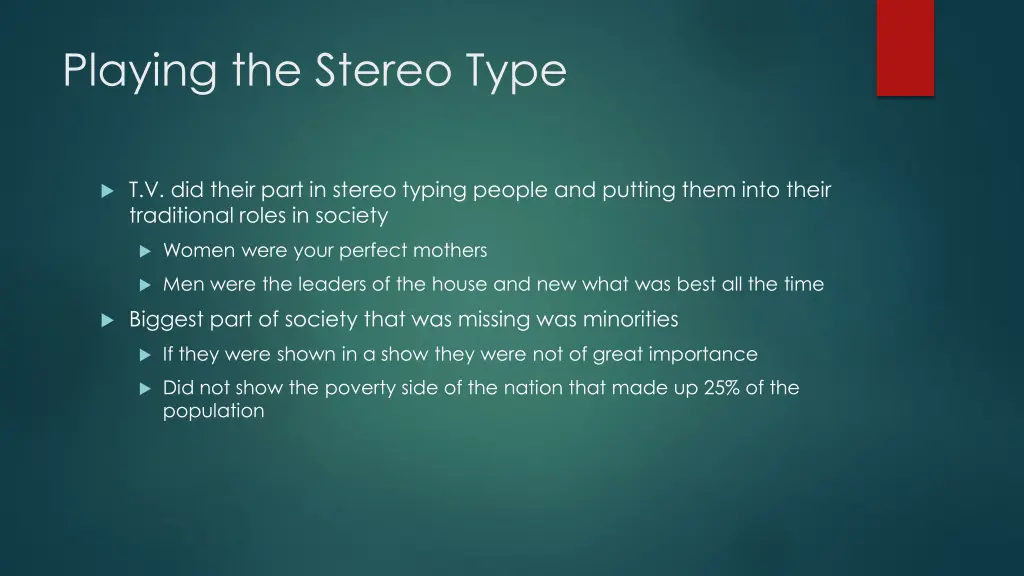 Playing the Stereo Type

T.V. did their part in stereo typing people and putting them into their traditional roles in society

Women were your perfect mothers

Men were the leaders of the house and new what was best all the time

Biggest part of society that was missing was minorities

If they were shown in a show they were not of great importance

Did not show the poverty side of the nation that made up 25% of the population